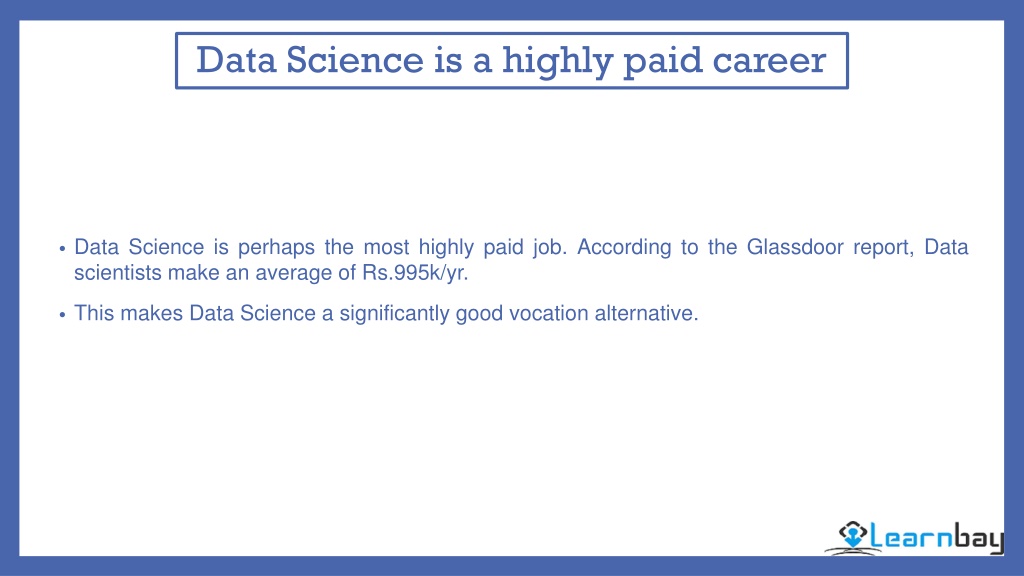 Data Science is a highly paid career

• Data Science is perhaps the most highly paid job. According to the Glassdoor report, Data scientists make an average of Rs.995k/yr.

• This makes Data Science a significantly good vocation alternative.

Learnbay